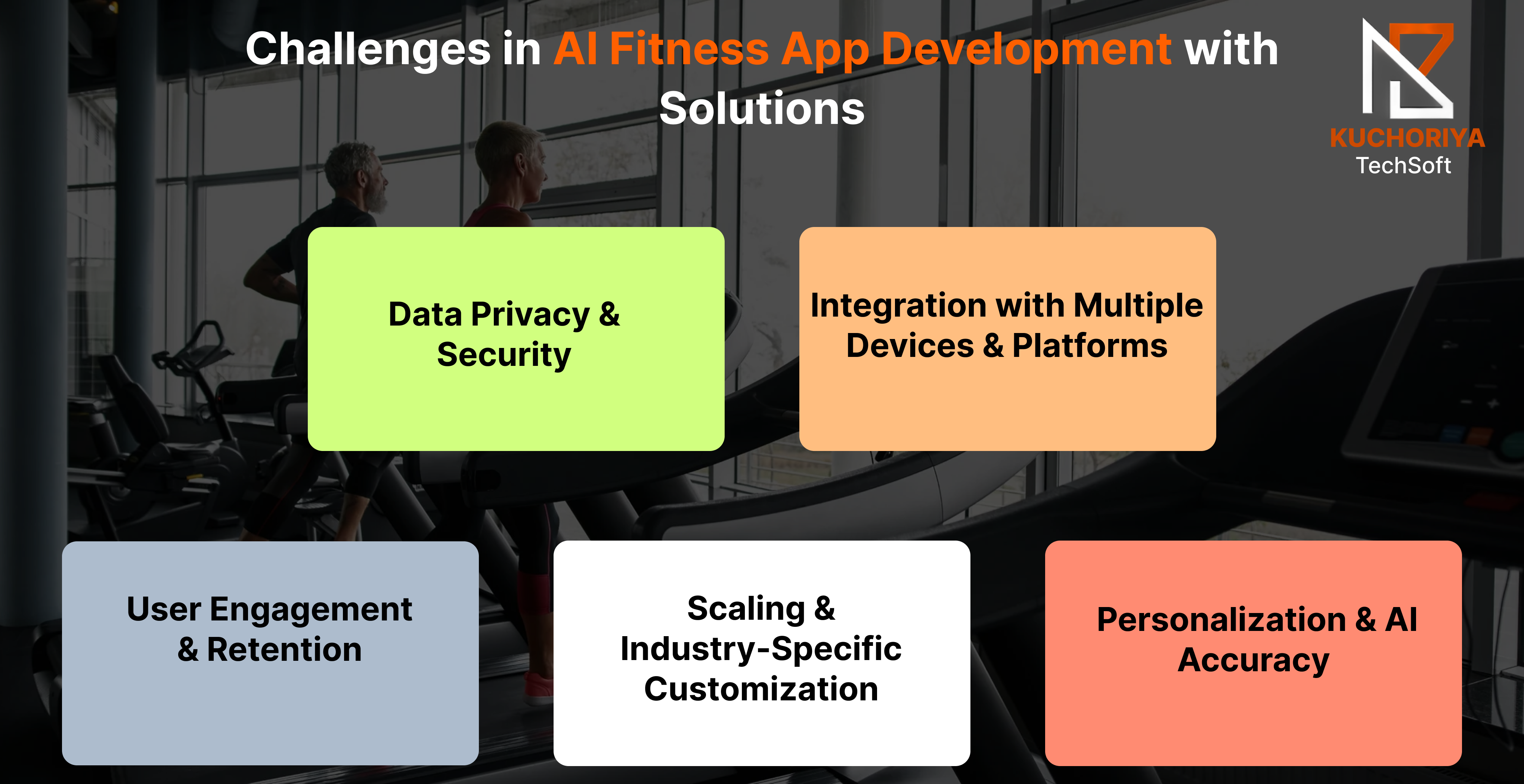 Challenges in AI Fitness App Development with Solutions

KUCHORIYA
TechSoft

Data Privacy & Security

Integration with Multiple Devices & Platforms

User Engagement & Retention

Scaling & Industry-Specific Customization

Personalization & AI Accuracy